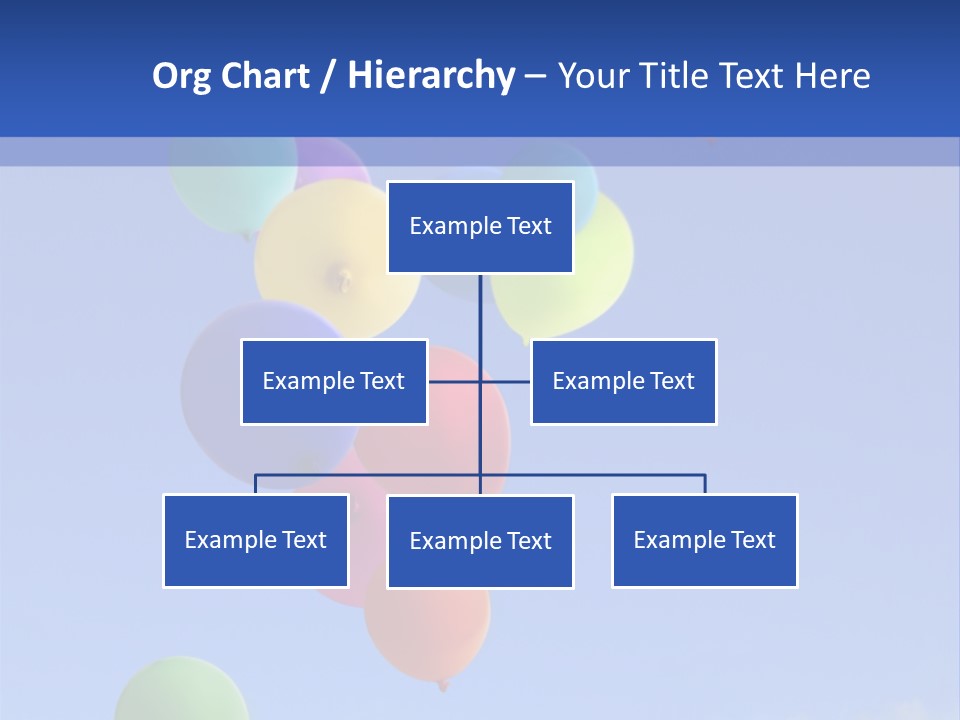 Org Chart / Hierarchy – Your Title Text Here

Example Text

Example Text

Example Text

Example Text

Example Text

Example Text